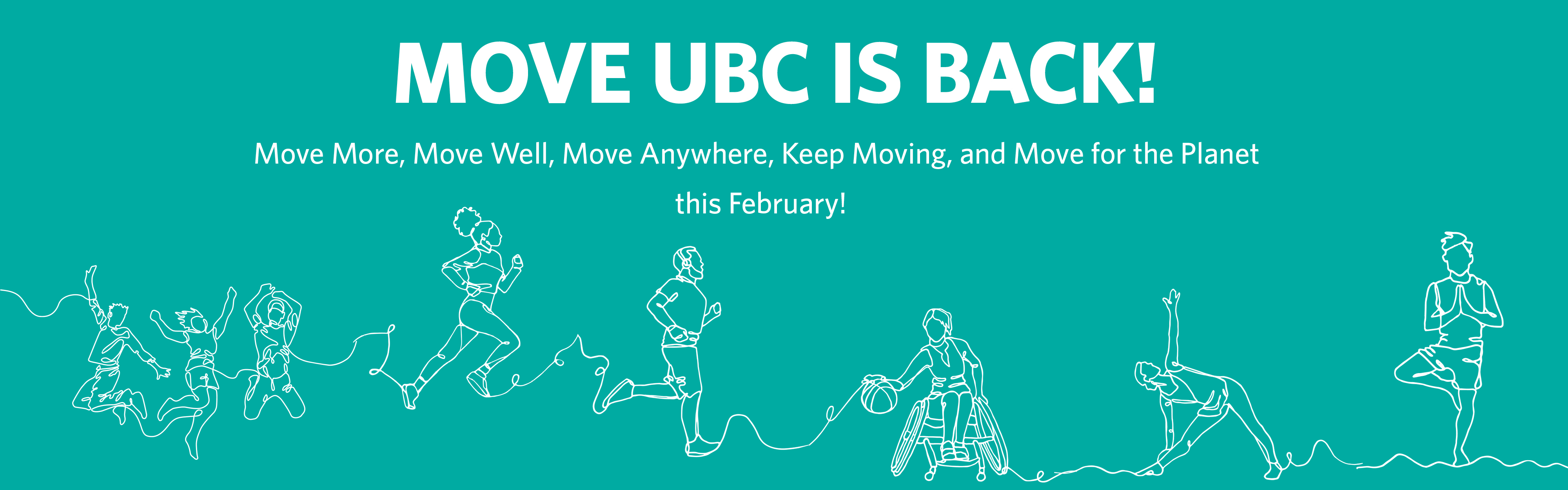 MOVE UBC IS BACK!

Move More, Move Well, Move Anywhere, Keep Moving, and Move for the Planet this February!